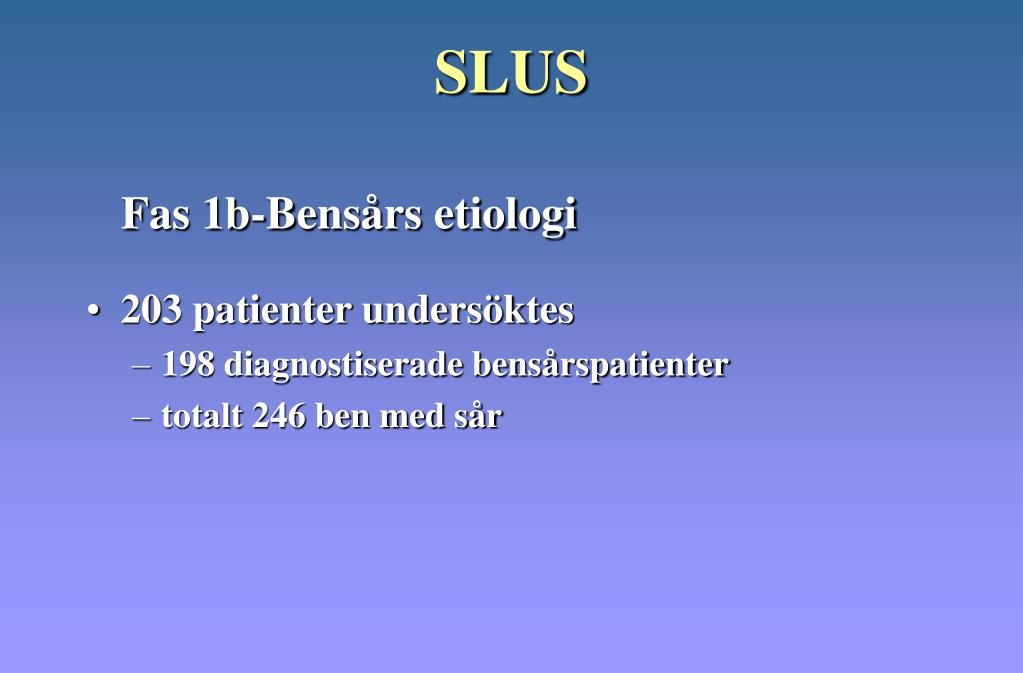 SLUS

Fas 1b-Bensårs etiologi

• 203 patienter undersöktes
– 198 diagnostiserade bensårspatienter
– totalt 246 ben med sår